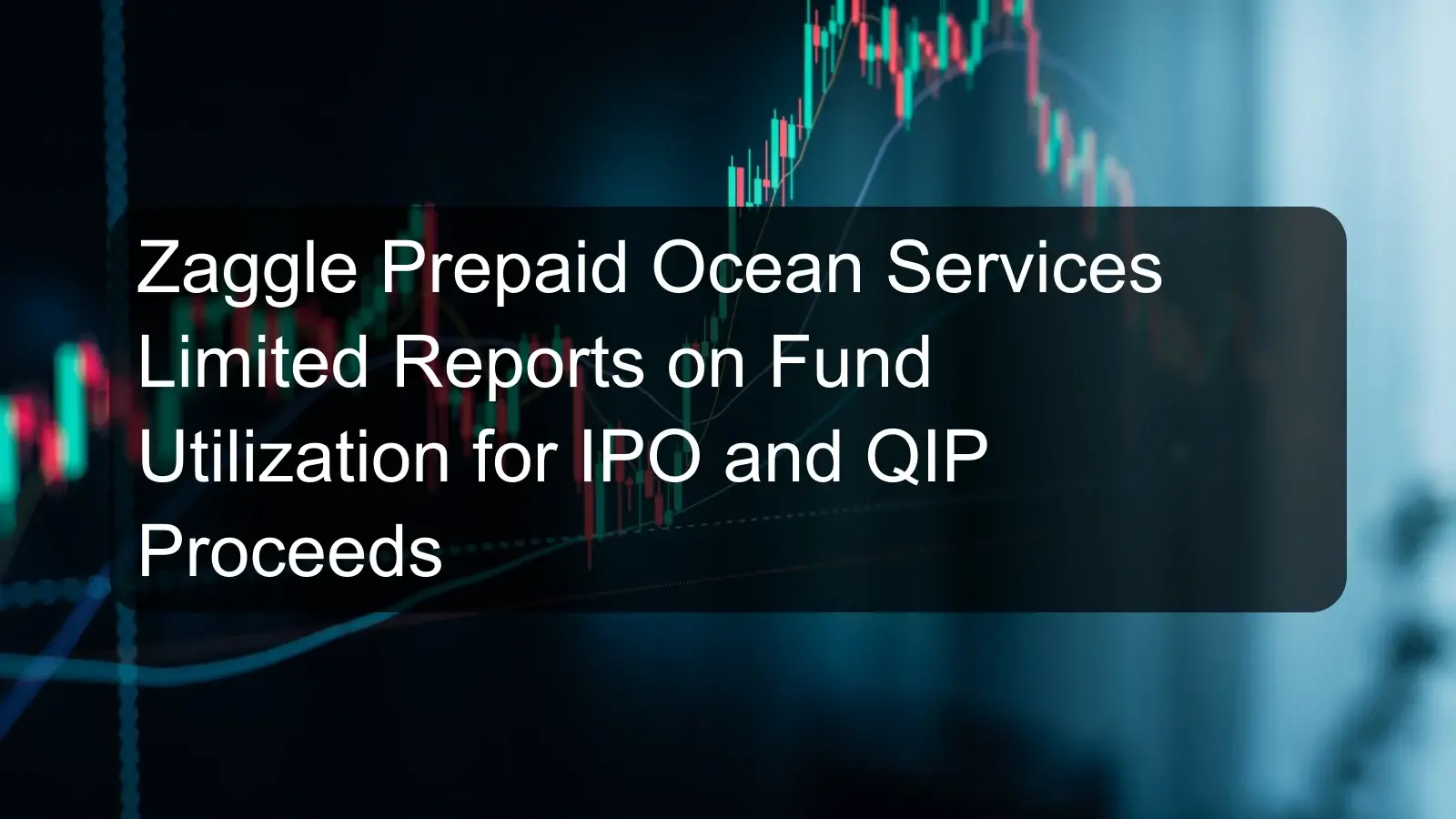 Zaggle Prepaid Ocean Services Limited Reports on Fund Utilization for IPO and QIP Proceeds